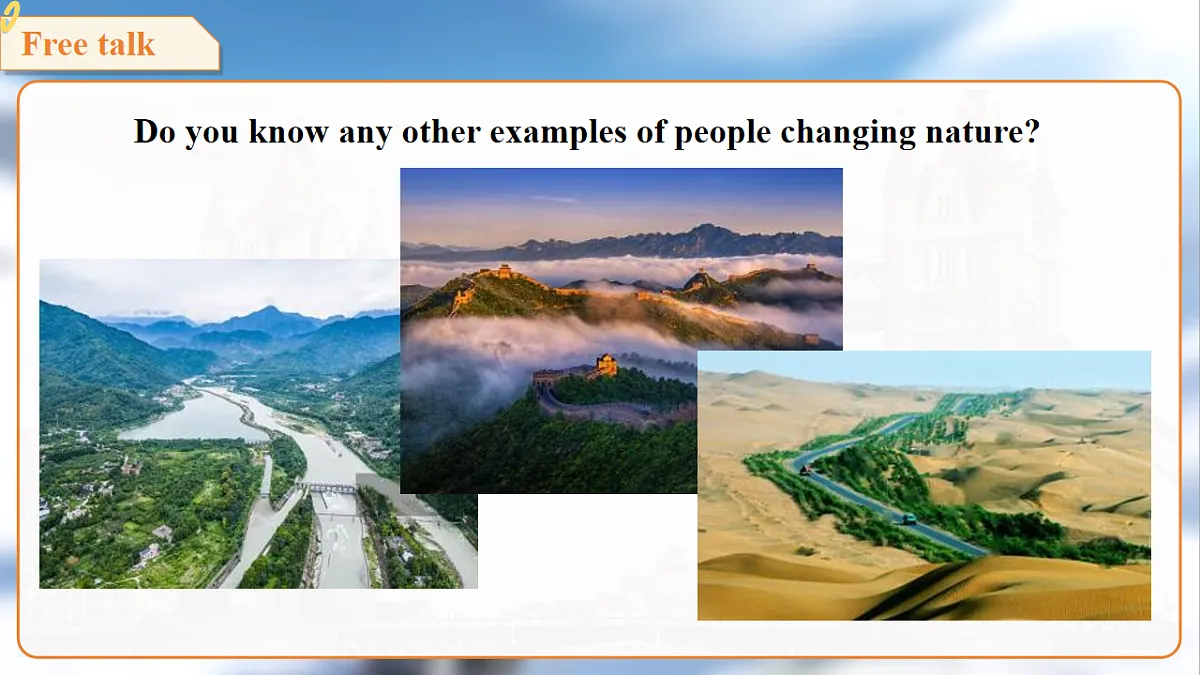 Free talk

Do you know any other examples of people changing nature?